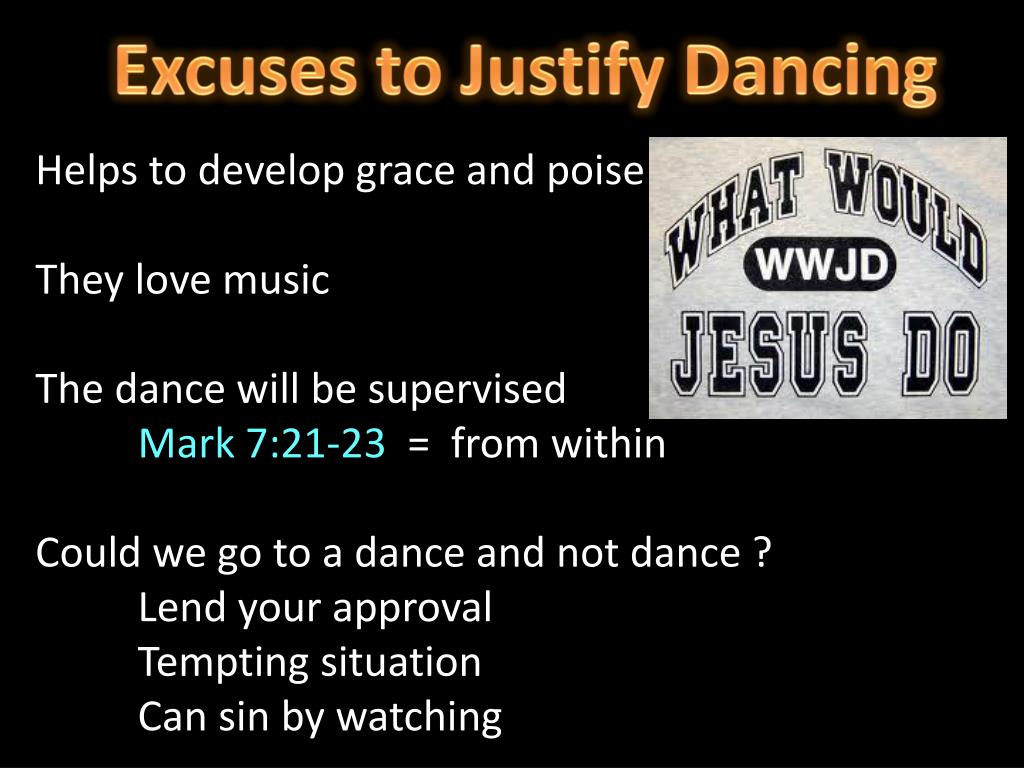 Excuses to Justify Dancing

Helps to develop grace and poise

They love music

The dance will be supervised
Mark 7:21-23 = from within

Could we go to a dance and not dance ?
Lend your approval
Tempting situation
Can sin by watching

WHAT WOULD
WWJD
JESUS DO